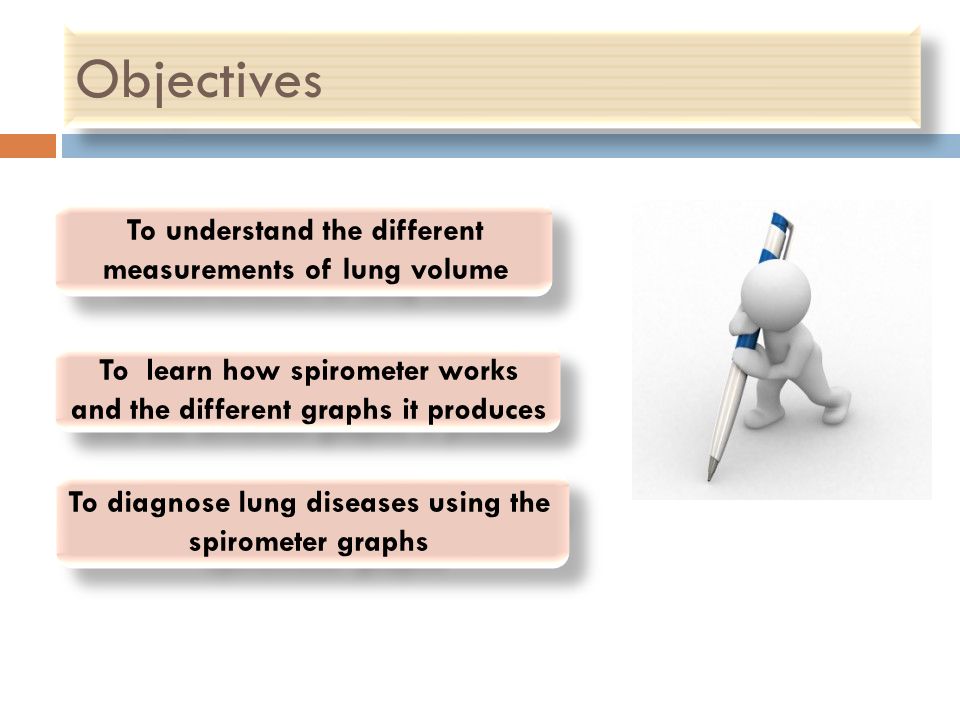 Objectives

To understand the different measurements of lung volume

To learn how spirometer works and the different graphs it produces

To diagnose lung diseases using the spirometer graphs